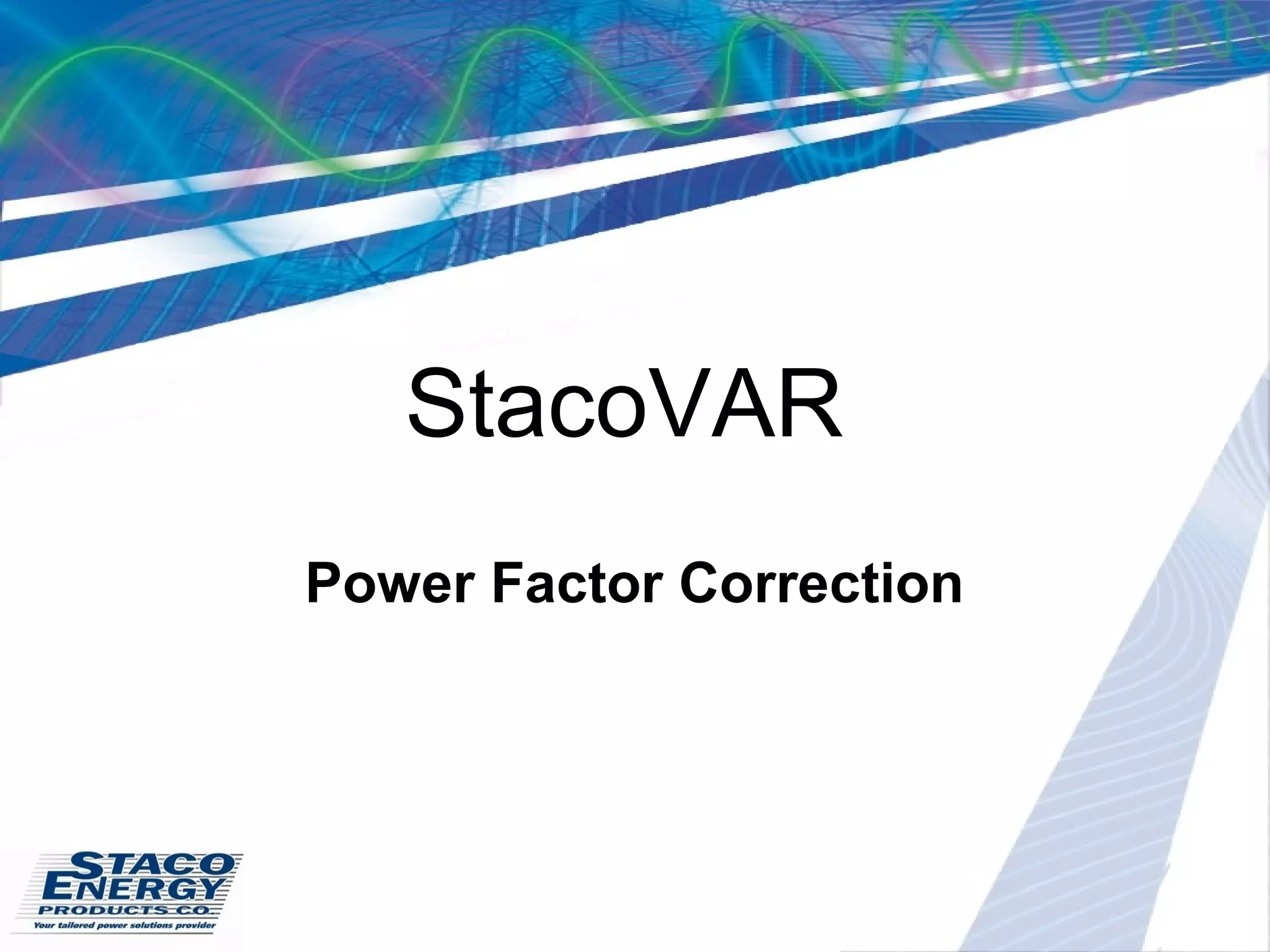 StacoVAR

Power Factor Correction

STACO
ENERGY
PRODUCTS CO.
Your tailored power solutions provider